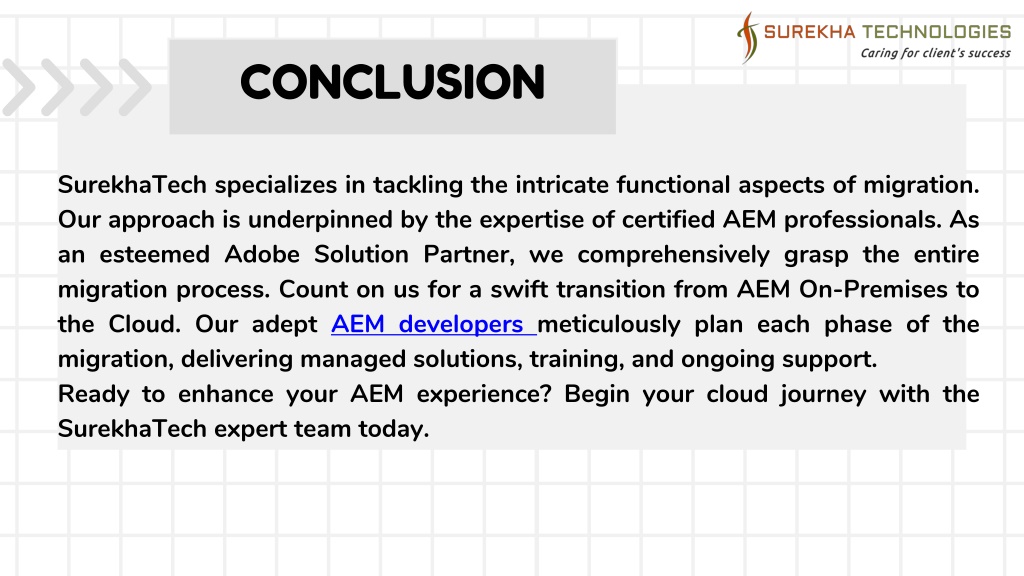 SUREKHA TECHNOLOGIES
Caring for client's success

CONCLUSION

SurekhaTech specializes in tackling the intricate functional aspects of migration. Our approach is underpinned by the expertise of certified AEM professionals. As an esteemed Adobe Solution Partner, we comprehensively grasp the entire migration process. Count on us for a swift transition from AEM On-Premises to the Cloud. Our adept AEM developers meticulously plan each phase of the migration, delivering managed solutions, training, and ongoing support.
Ready to enhance your AEM experience? Begin your cloud journey with the SurekhaTech expert team today.